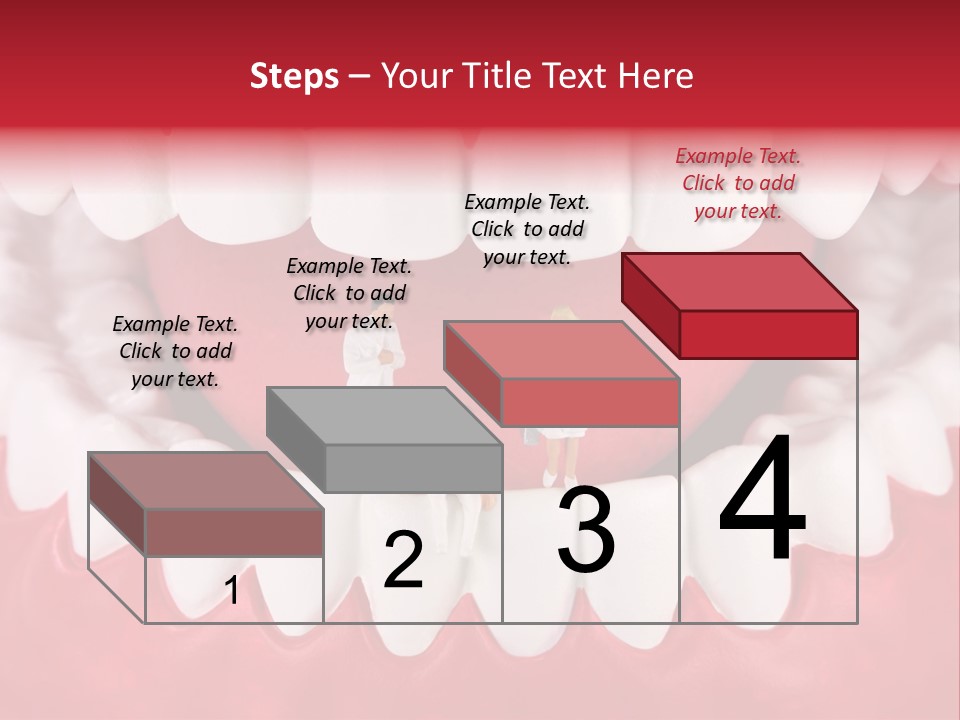 Steps – Your Title Text Here

Example Text. Click to add your text.

Example Text. Click to add your text.

Example Text. Click to add your text.

Example Text. Click to add your text.

1

2

3

4